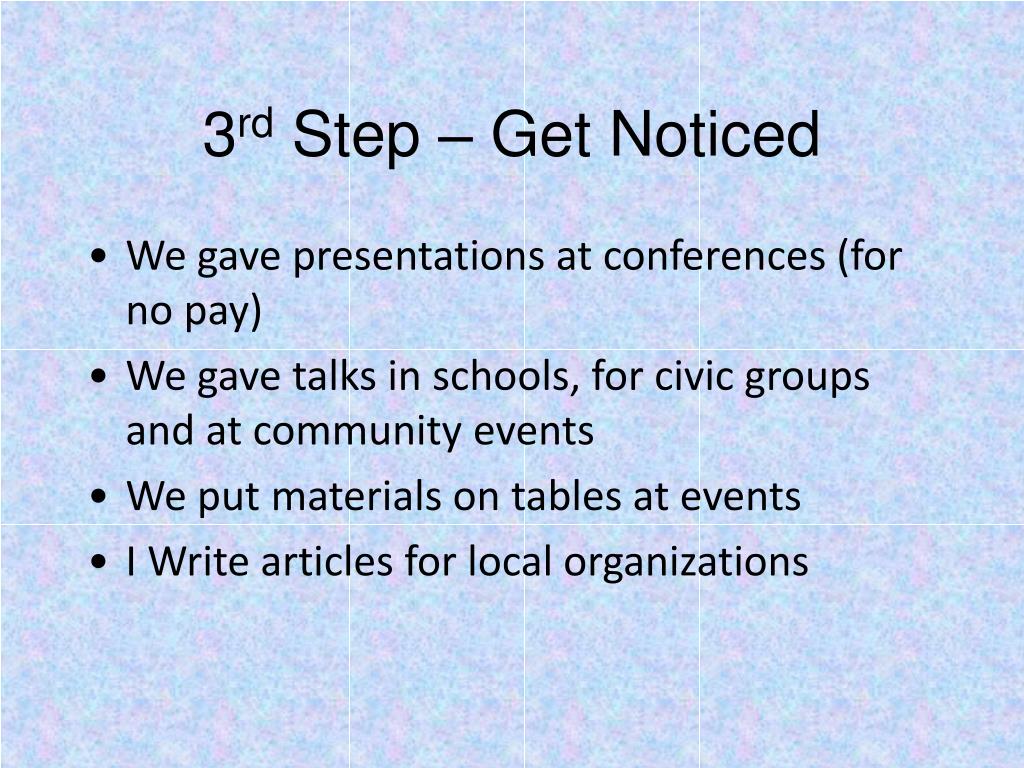 3rd Step – Get Noticed

• We gave presentations at conferences (for no pay)
• We gave talks in schools, for civic groups and at community events
• We put materials on tables at events
• I Write articles for local organizations